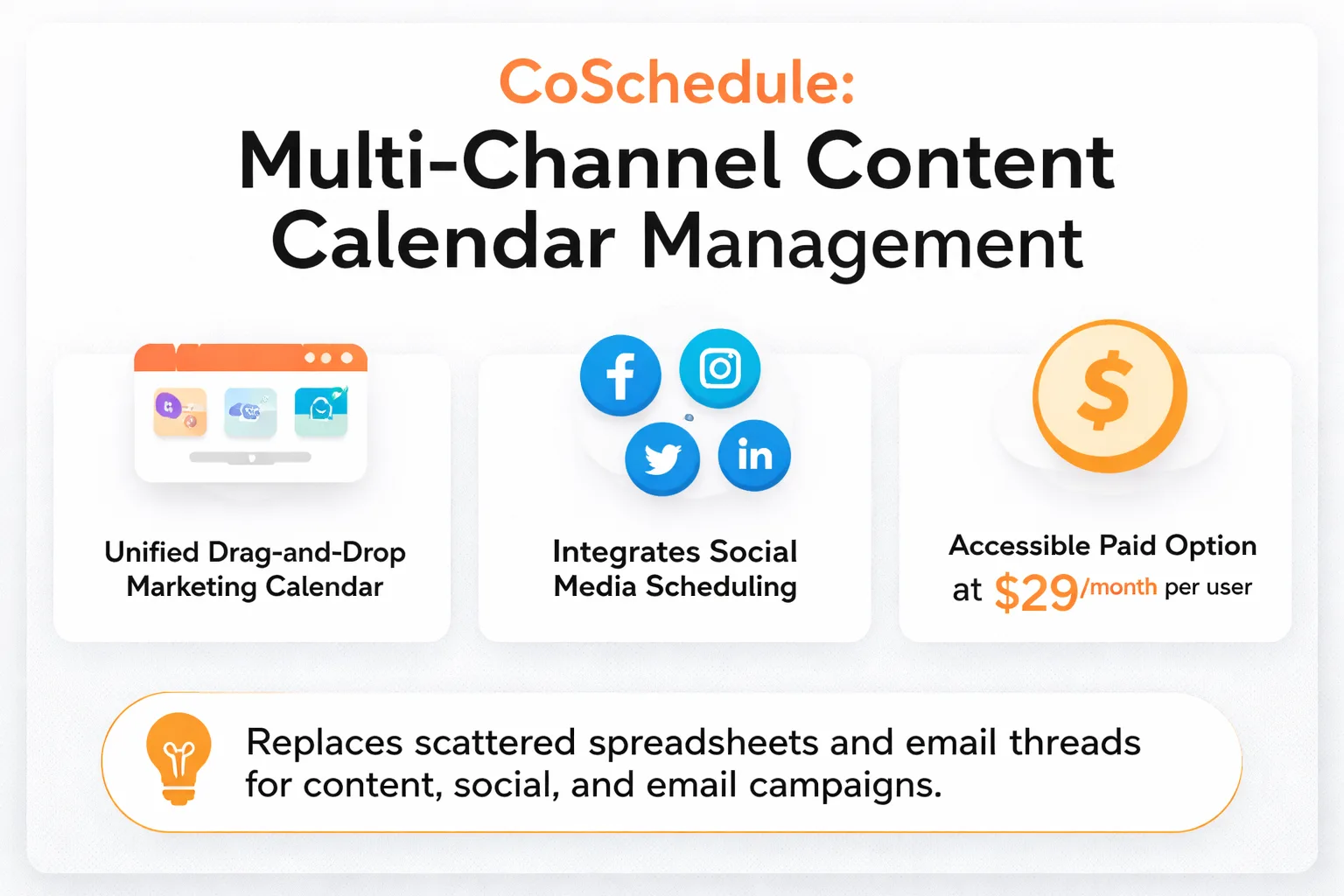 CoSchedule:

Multi-Channel Content Calendar Management

Unified Drag-and-Drop Marketing Calendar

f

in

Integrates Social Media Scheduling

$

Accessible Paid Option at $29/month per user

Replaces scattered spreadsheets and email threads for content, social, and email campaigns.